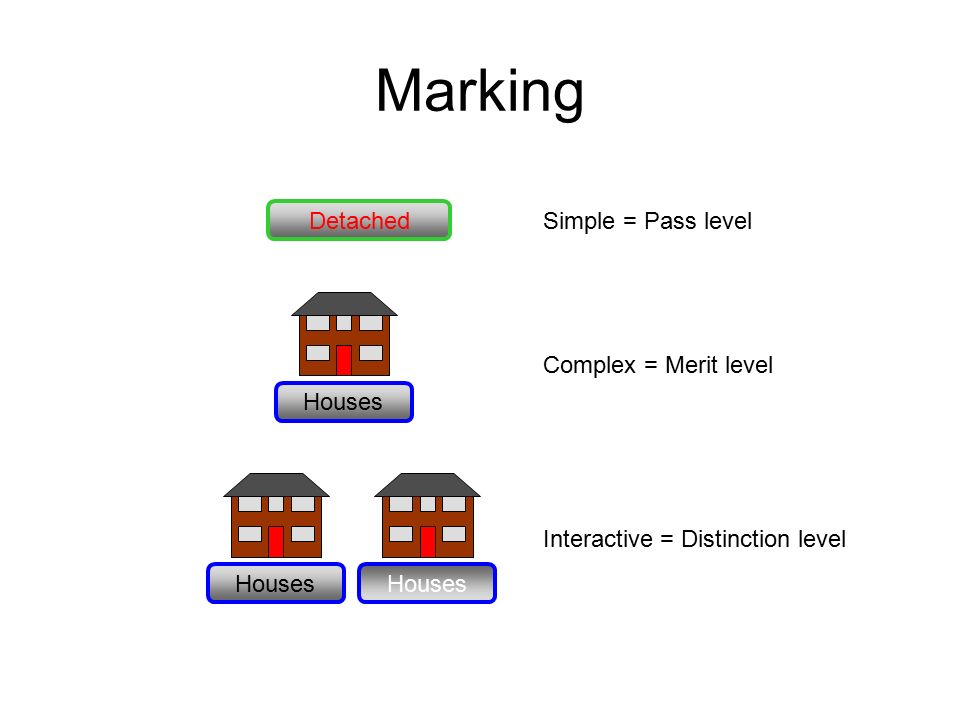 Marking

Detached

Simple = Pass level

Houses

Complex = Merit level

Houses

Houses

Interactive = Distinction level